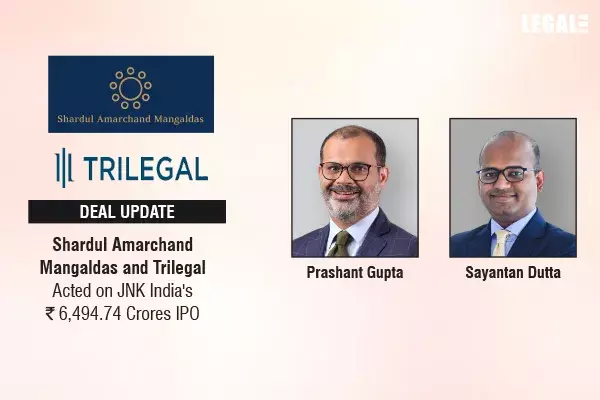 LEGAL

Shardul Amarchand Mangaldas

TRILEGAL

DEAL UPDATE

Shardul Amarchand Mangaldas and Trilegal Acted on JNK India's ₹ 6,494.74 Crores IPO

Prashant Gupta

Sayantan Dutta